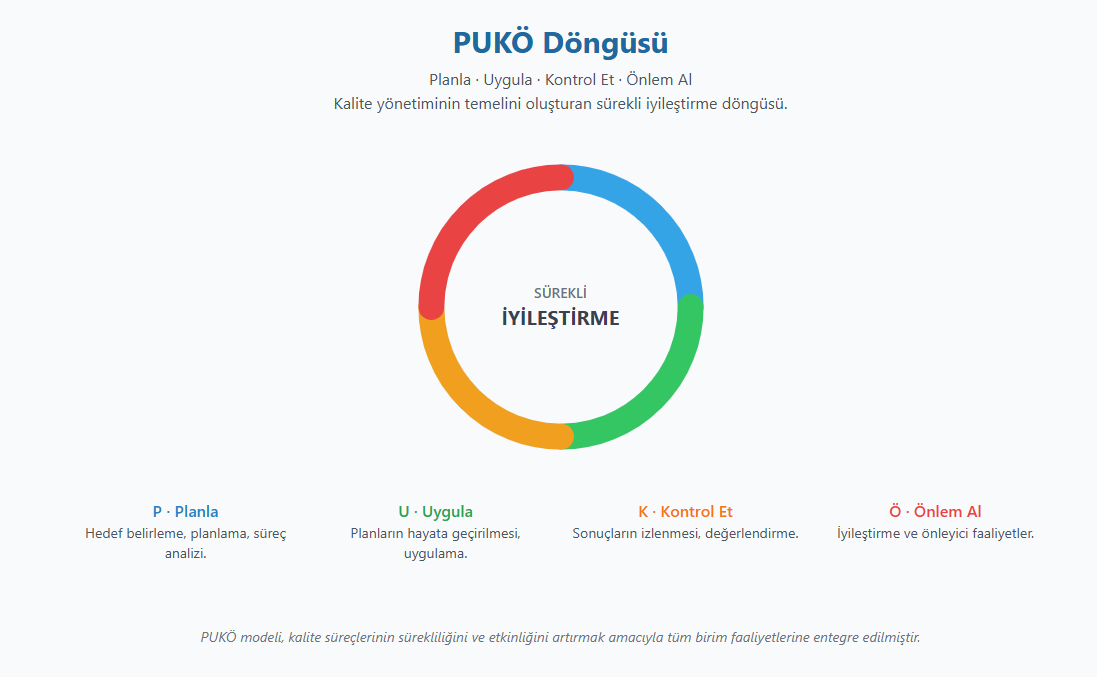 PUKÖ Döngüsü

Planla · Uygula · Kontrol Et · Önlem Al

Kalite yönetiminin temelini oluşturan sürekli iyileştirme döngüsü.

SÜREKLİ
İYİLEŞTİRME

P · Planla
Hedef belirleme, planlama, süreç analizi.

U · Uygula
Planların hayata geçirilmesi, uygulama.

K · Kontrol Et
Sonuçların izlenmesi, değerlendirme.

Ö · Önlem Al
İyileştirme ve önleyici faaliyetler.

PUKÖ modeli, kalite süreçlerinin sürekliliğini ve etkinliğini artırmak amacıyla tüm birim faaliyetlerine entegre edilmiştir.